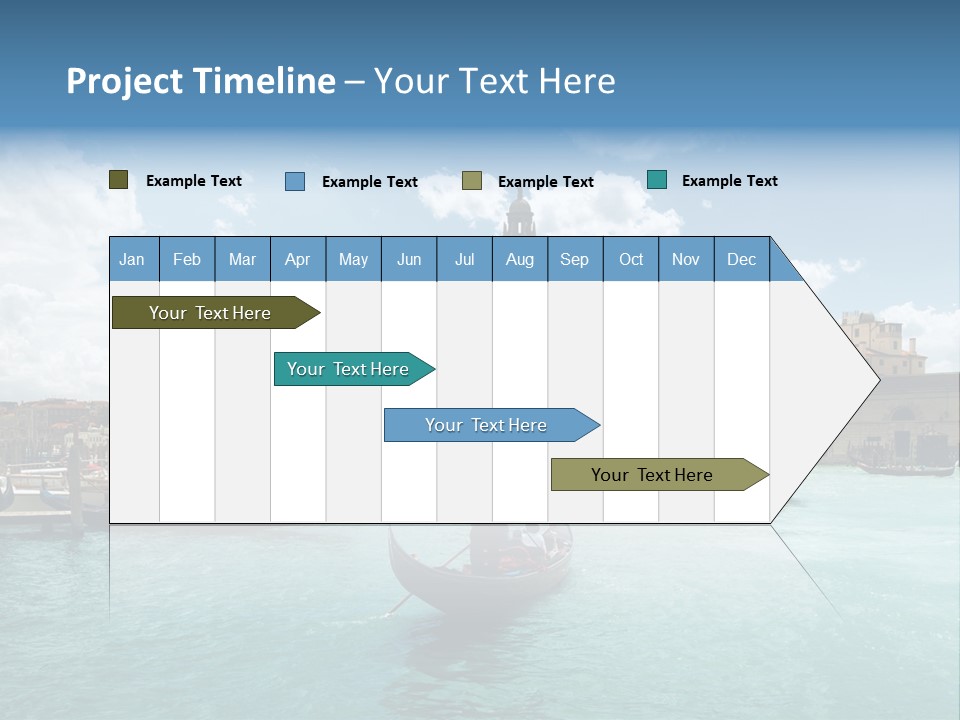 Project Timeline – Your Text Here

Example Text
Example Text
Example Text
Example Text

| Jan | Feb | Mar | Apr | May | Jun | Jul | Aug | Sep | Oct | Nov | Dec |
|---|---|---|---|---|---|---|---|---|---|---|---|

Your Text Here
Your Text Here
Your Text Here
Your Text Here